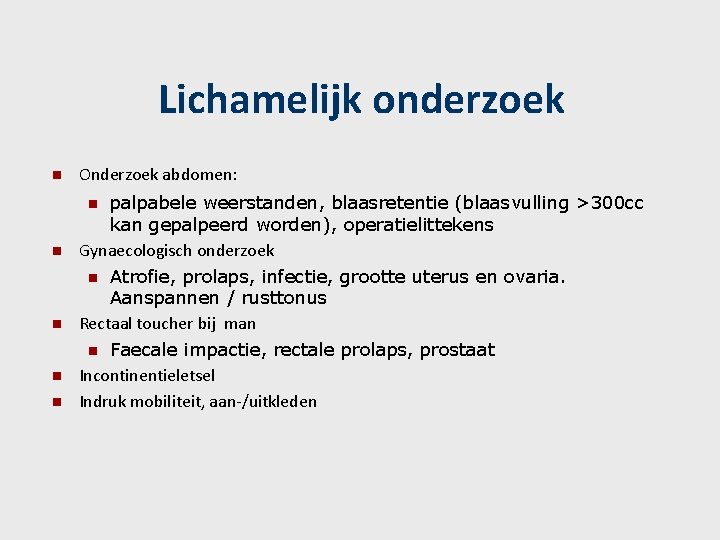 Lichamelijk onderzoek

- Onderzoek abdomen:
  - palpabele weerstanden, blaasretentie (blaasvulling >300cc kan gepalpeerd worden), operatielittekens
- Gynaecologisch onderzoek
  - Atrofie, prolaps, infectie, grootte uterus en ovaria. Aanspannen / rusttonus
- Rectaal toucher bij man
  - Faecale impactie, rectale prolaps, prostaat
- Incontinentieletsel
- Indruk mobiliteit, aan-/uitkleden